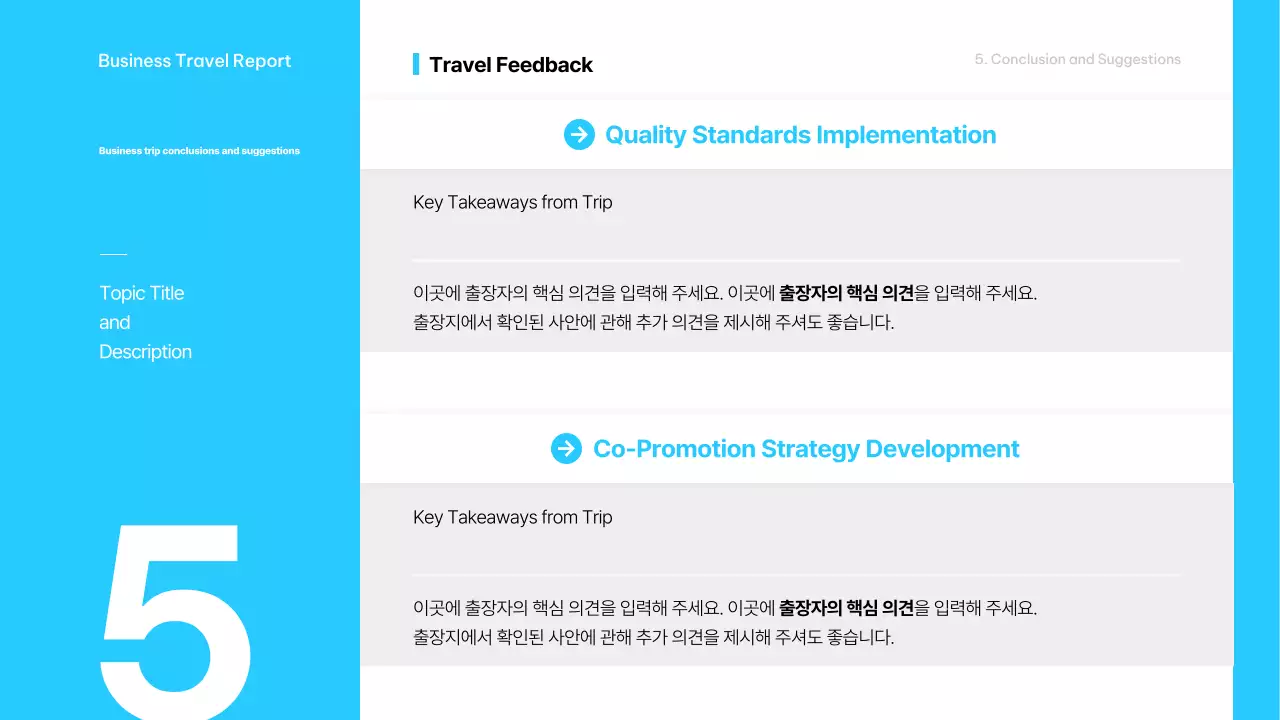 Business Travel Report

Business trip conclusions and suggestions

Topic Title
and
Description

5

Travel Feedback

5. Conclusion and Suggestions

Quality Standards Implementation

Key Takeaways from Trip

이곳에 출장자의 핵심 의견을 입력해 주세요. 이곳에 출장자의 핵심 의견을 입력해 주세요.
출장지에서 확인된 사안에 관해 추가 의견을 제시해 주셔도 좋습니다.

Co-Promotion Strategy Development

Key Takeaways from Trip

이곳에 출장자의 핵심 의견을 입력해 주세요. 이곳에 출장자의 핵심 의견을 입력해 주세요.
출장지에서 확인된 사안에 관해 추가 의견을 제시해 주셔도 좋습니다.